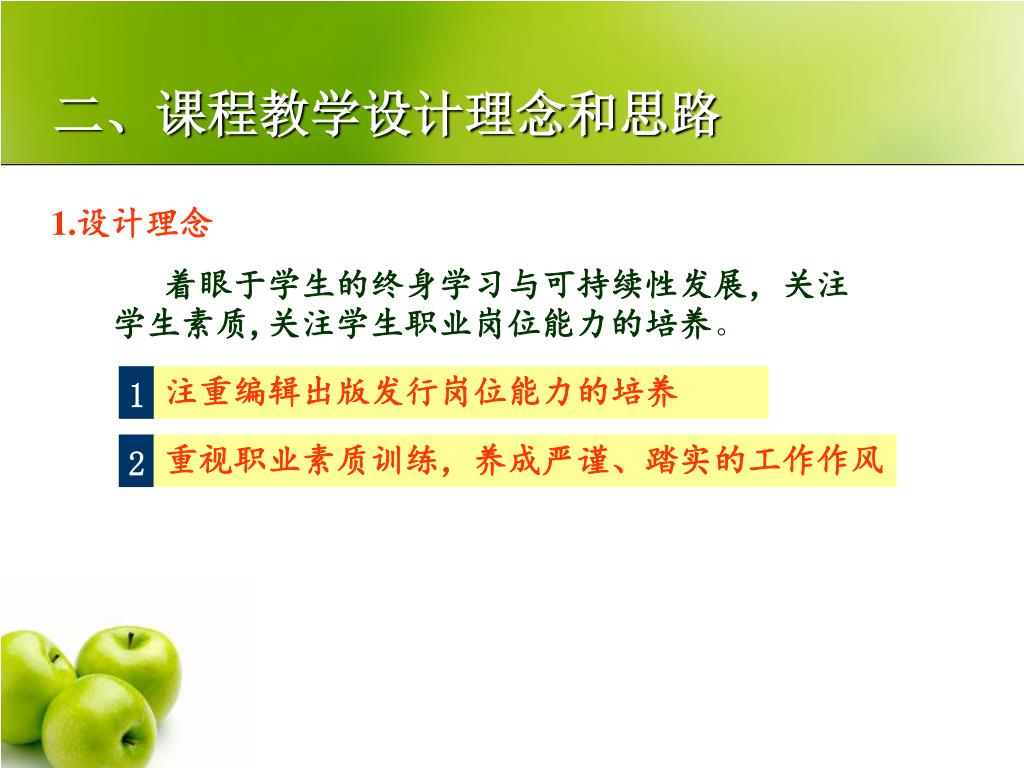 二、课程教学设计理念和思路

1.设计理念

着眼于学生的终身学习与可持续性发展，关注学生素质,关注学生职业岗位能力的培养。

1 注重编辑出版发行岗位能力的培养

2 重视职业素质训练，养成严谨、踏实的工作作风